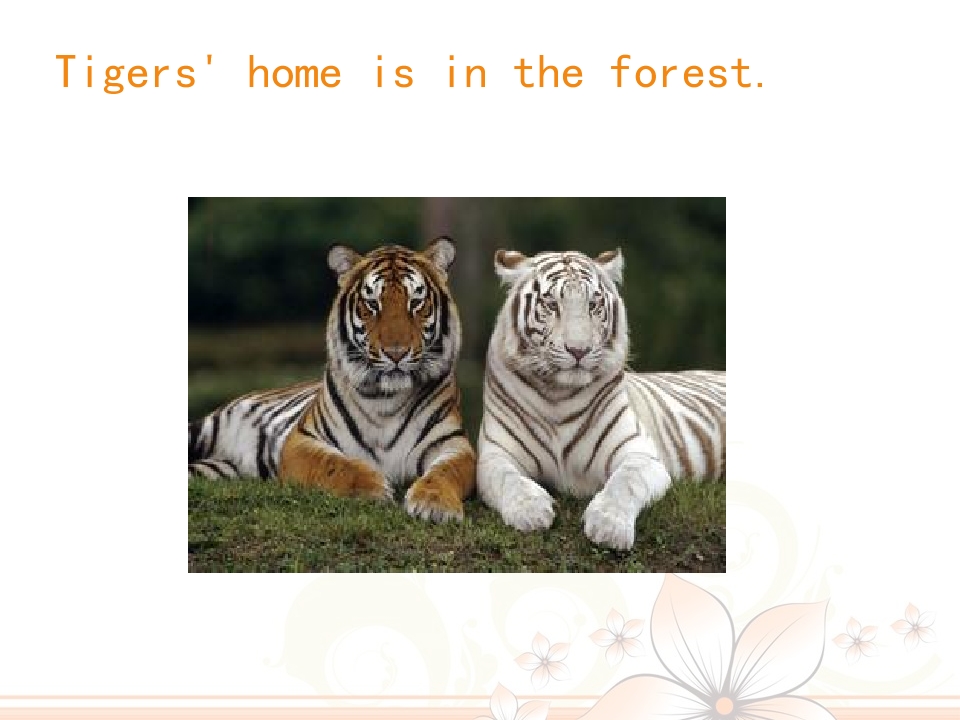 Tigers' home is in the forest.